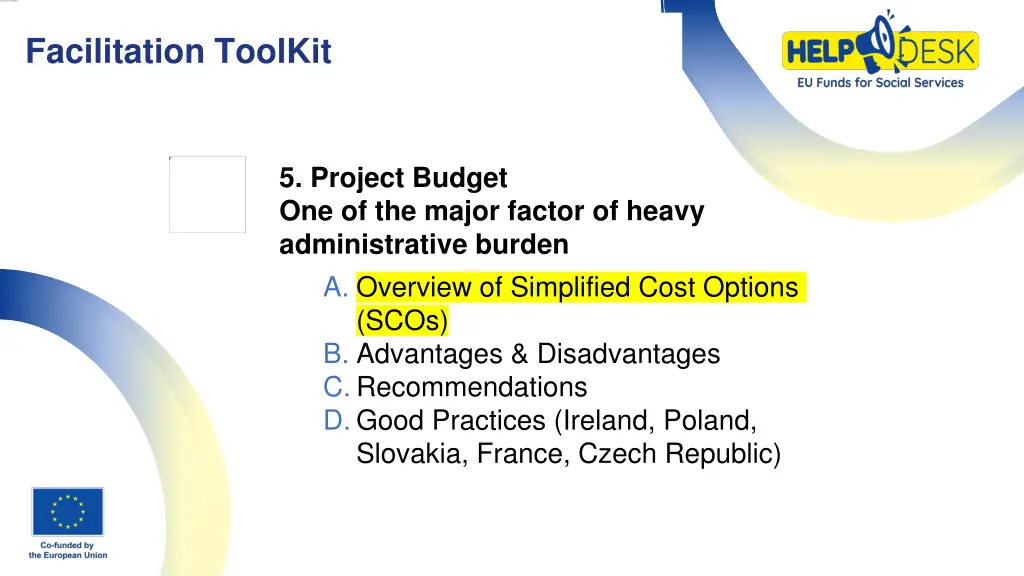 Facilitation ToolKit

HELP DESK
EU Funds for Social Services

5. Project Budget
One of the major factor of heavy administrative burden

A. Overview of Simplified Cost Options (SCOs)
B. Advantages & Disadvantages
C. Recommendations
D. Good Practices (Ireland, Poland, Slovakia, France, Czech Republic)

Co-funded by the European Union